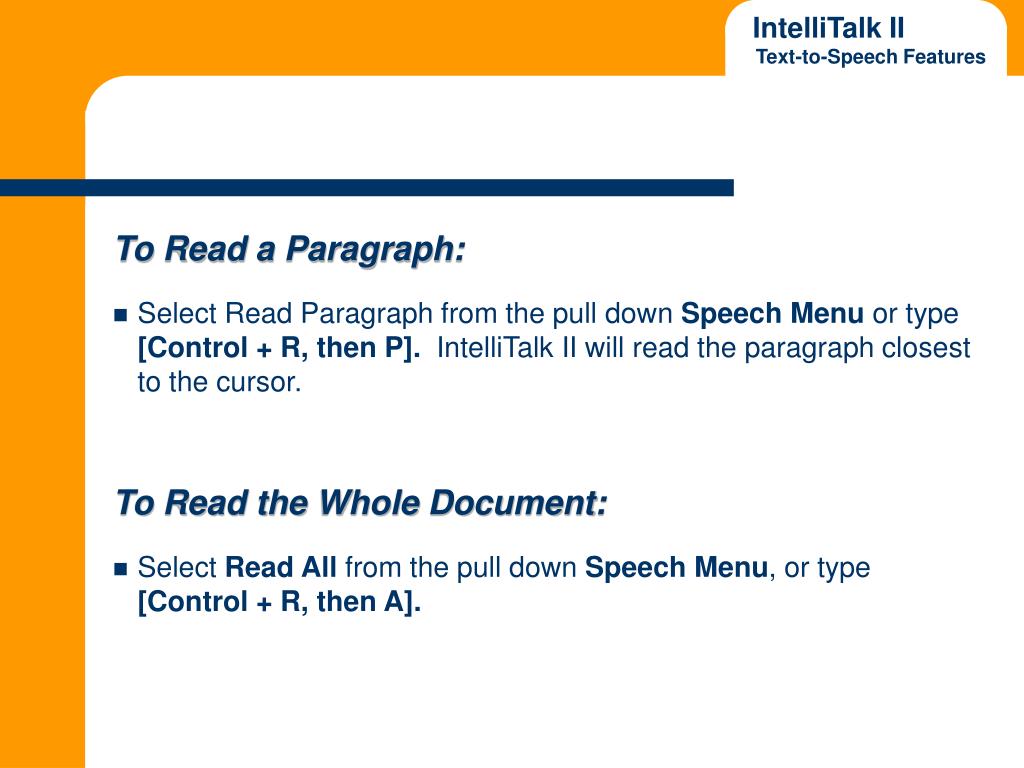 IntelliTalk II
Text-to-Speech Features

To Read a Paragraph:

Select Read Paragraph from the pull down Speech Menu or type [Control + R, then P]. IntelliTalk II will read the paragraph closest to the cursor.

To Read the Whole Document:

Select Read All from the pull down Speech Menu, or type [Control + R, then A].